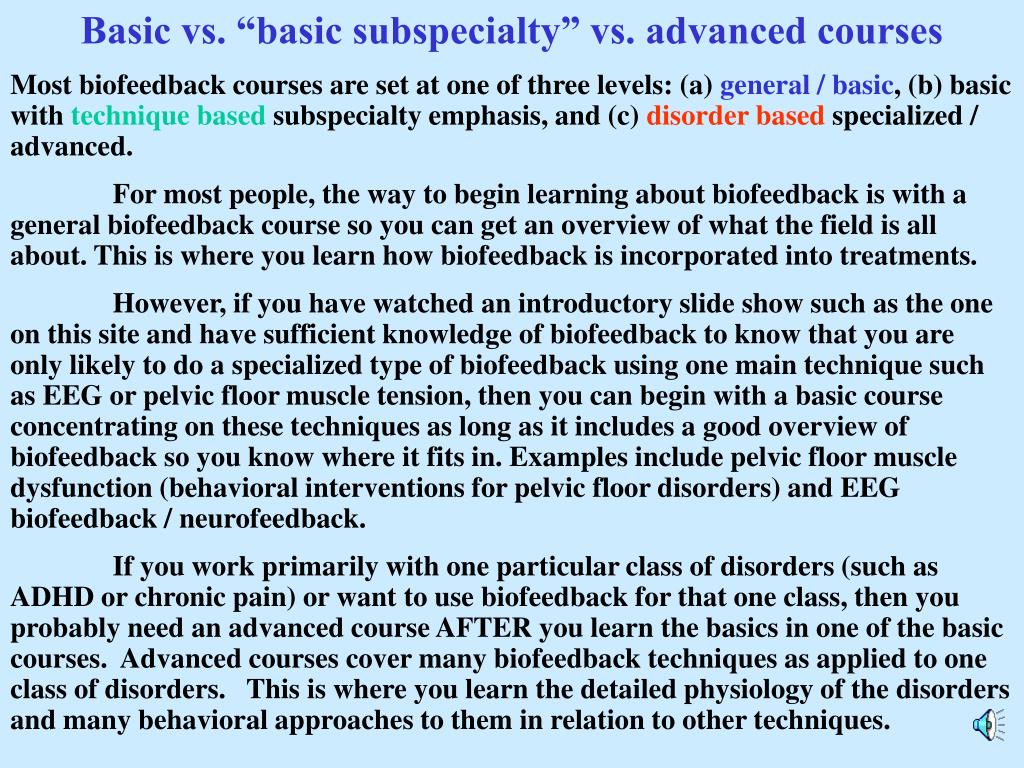 Basic vs. “basic subspecialty” vs. advanced courses

Most biofeedback courses are set at one of three levels: (a) general / basic, (b) basic with technique based subspecialty emphasis, and (c) disorder based specialized / advanced.

For most people, the way to begin learning about biofeedback is with a general biofeedback course so you can get an overview of what the field is all about. This is where you learn how biofeedback is incorporated into treatments.

However, if you have watched an introductory slide show such as the one on this site and have sufficient knowledge of biofeedback to know that you are only likely to do a specialized type of biofeedback using one main technique such as EEG or pelvic floor muscle tension, then you can begin with a basic course concentrating on these techniques as long as it includes a good overview of biofeedback so you know where it fits in. Examples include pelvic floor muscle dysfunction (behavioral interventions for pelvic floor disorders) and EEG biofeedback / neurofeedback.

If you work primarily with one particular class of disorders (such as ADHD or chronic pain) or want to use biofeedback for that one class, then you probably need an advanced course AFTER you learn the basics in one of the basic courses. Advanced courses cover many biofeedback techniques as applied to one class of disorders. This is where you learn the detailed physiology of the disorders and many behavioral approaches to them in relation to other techniques.